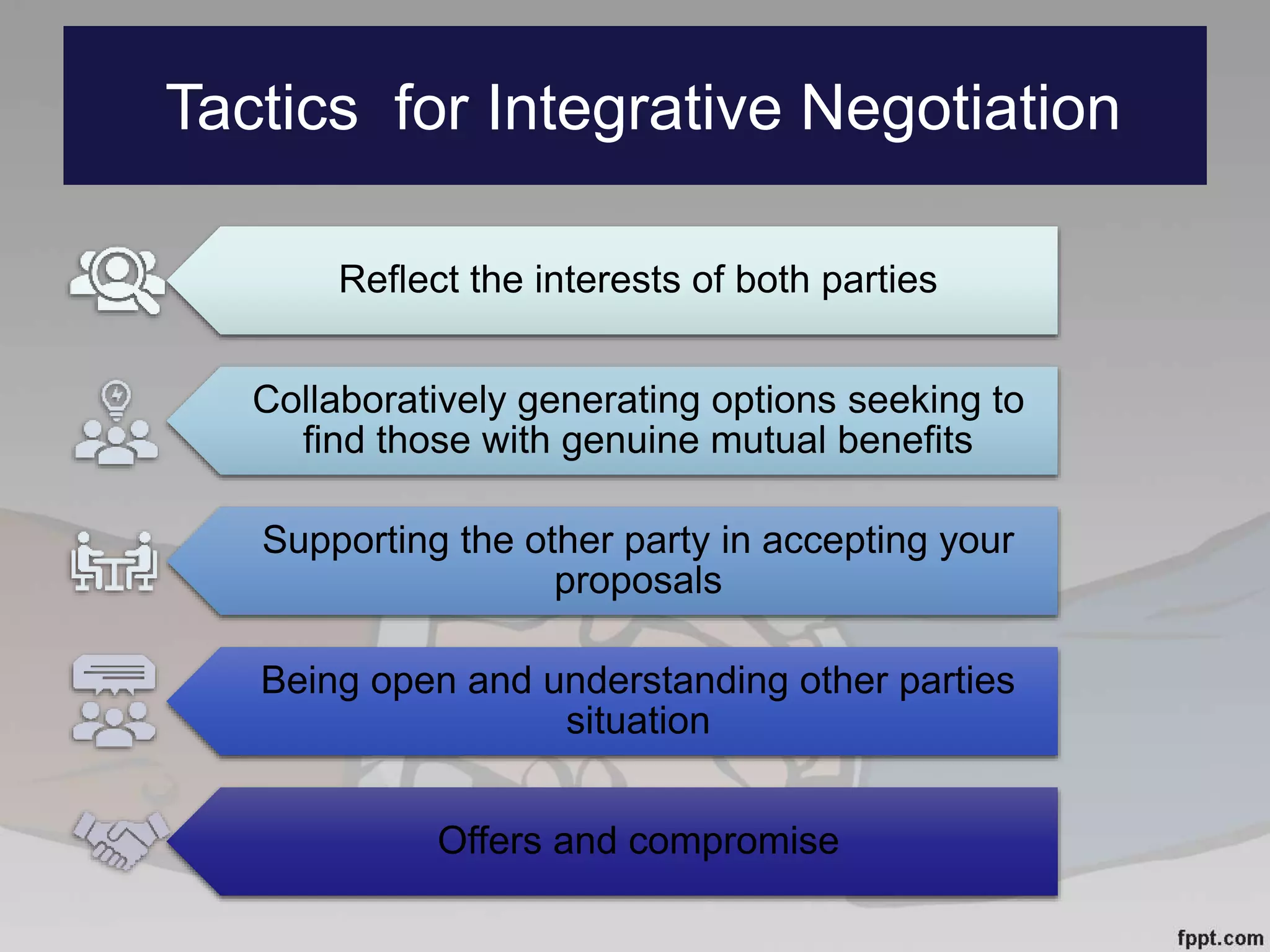 Tactics  for Integrative Negotiation

Reflect the interests of both parties

Collaboratively generating options seeking to find those with genuine mutual benefits

Supporting the other party in accepting your proposals

Being open and understanding other parties situation

Offers and compromise

fppt.com